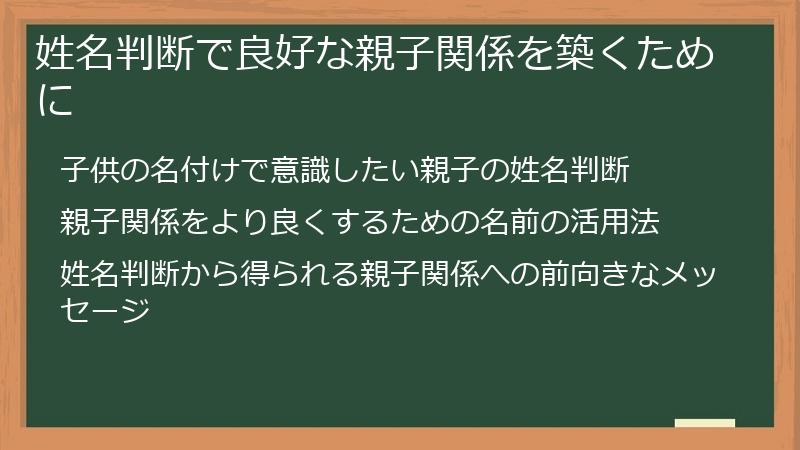 姓名判断で良好な親子関係を築くために

子供の名付けで意識したい親子の姓名判断

親子関係をより良くするための名前の活用法

姓名判断から得られる親子関係への前向きなメッセージ